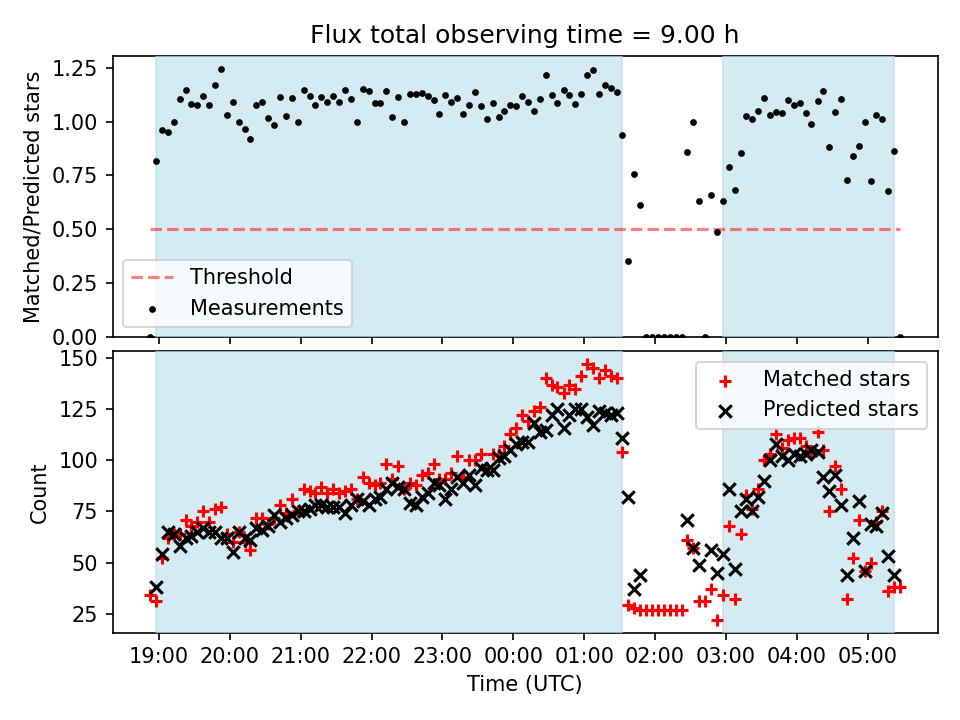 Flux total observing time = 9.00 h

Matched/Predicted stars

1.25
1.00
0.75
0.50
0.25
0.00

Threshold
Measurements

Count

150
125
100
75
50
25

Matched stars
Predicted stars

19:00 20:00 21:00 22:00 23:00 00:00 01:00 02:00 03:00 04:00 05:00

Time (UTC)